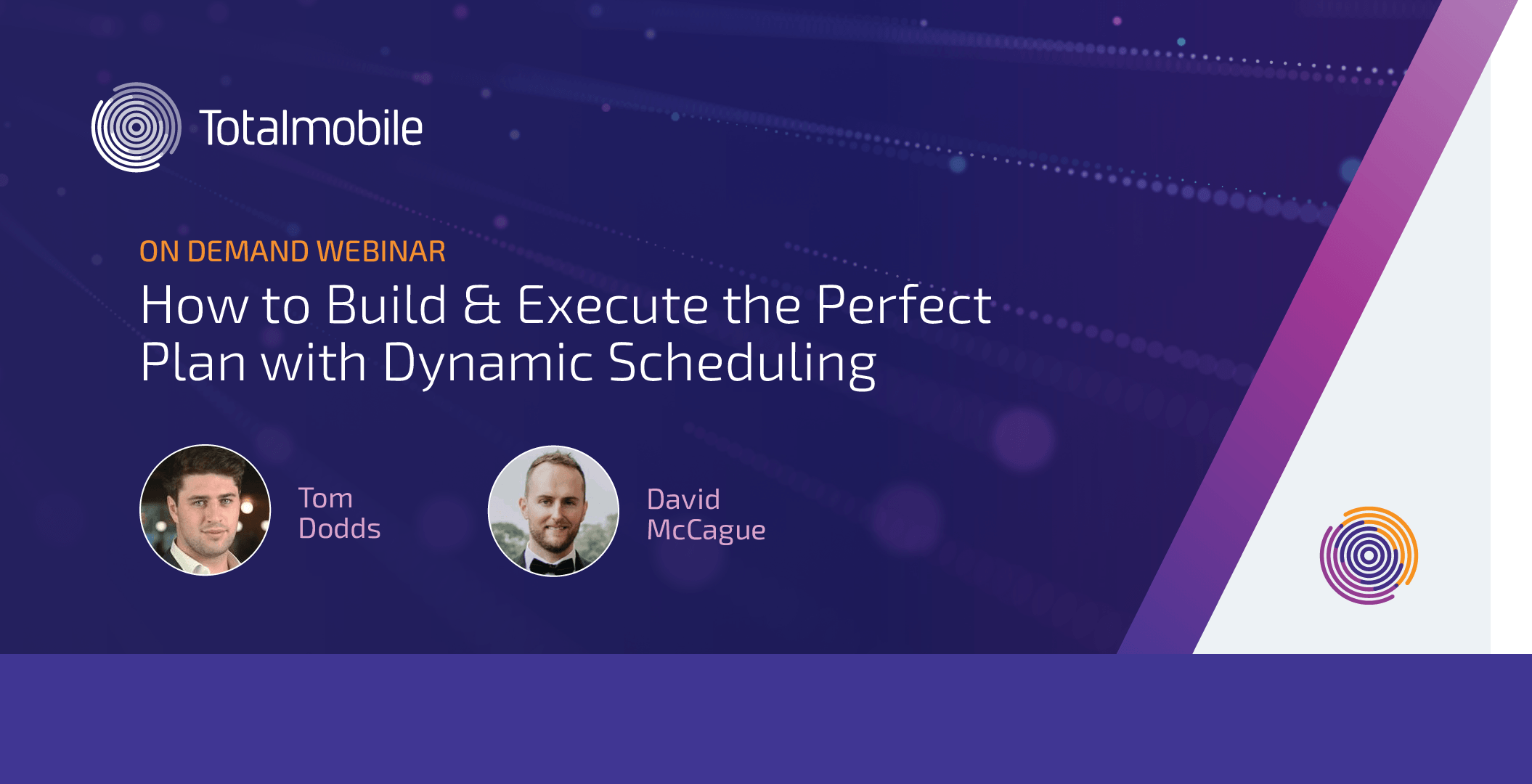 Totalmobile

ON DEMAND WEBINAR

How to Build & Execute the Perfect Plan with Dynamic Scheduling

Tom Dodds

David McCague